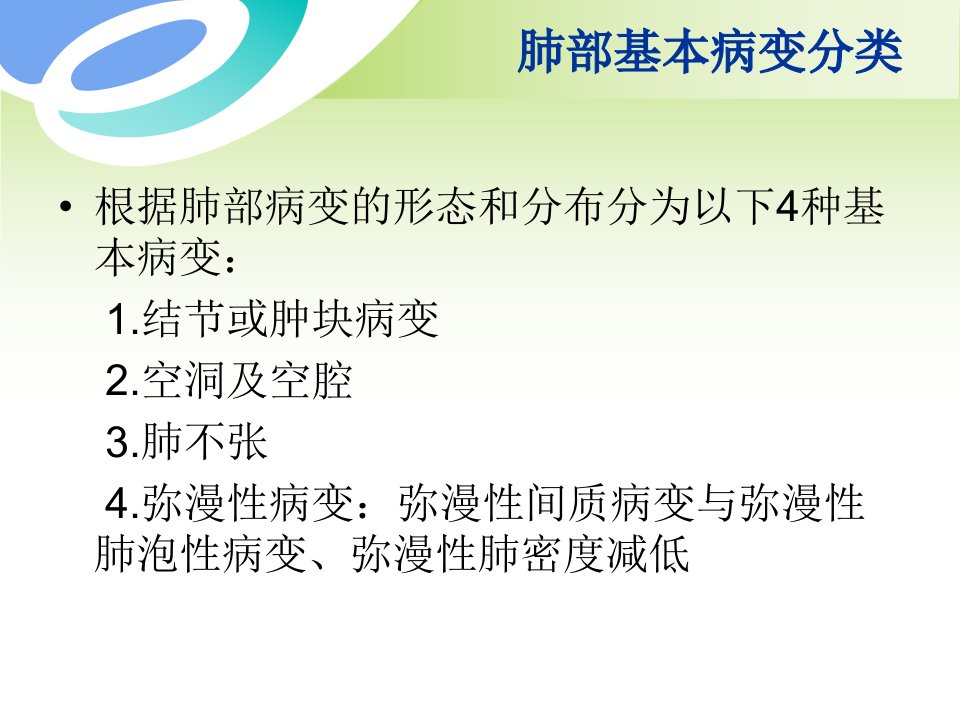 肺部基本病变分类

• 根据肺部病变的形态和分布分为以下4种基本病变：

1.结节或肿块病变

2.空洞及空腔

3.肺不张

4.弥漫性病变：弥漫性间质病变与弥漫性肺泡性病变、弥漫性肺密度减低